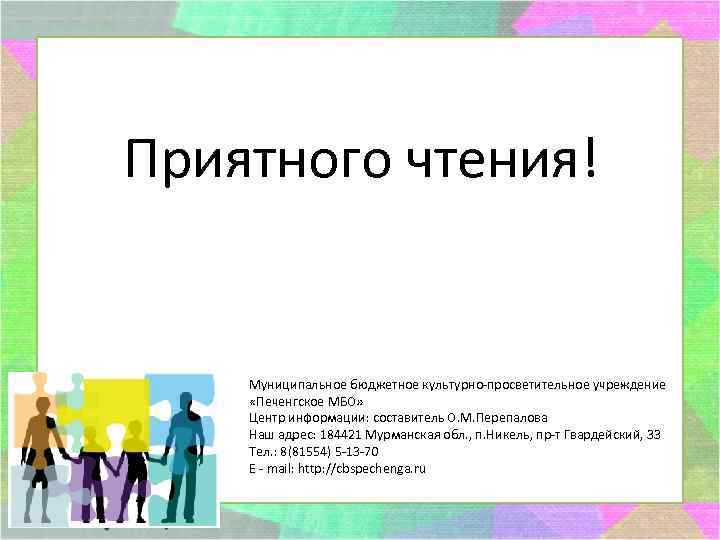 Приятного чтения!

Муниципальное бюджетное культурно-просветительное учреждение «Печенгское МБО»
Центр информации: составитель О.М.Перепалова
Наш адрес: 184421 Мурманская обл., п.Никель, пр-т Гвардейский, 33
Тел.: 8(81554) 5-13-70
E - mail: http://cbspechenga.ru